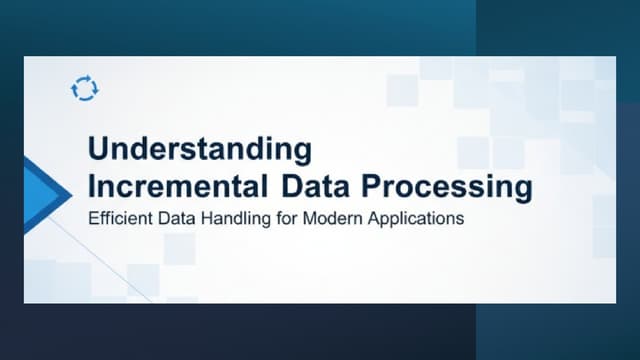 Understanding
Incremental Data Processing
Efficient Data Handling for Modern Applications